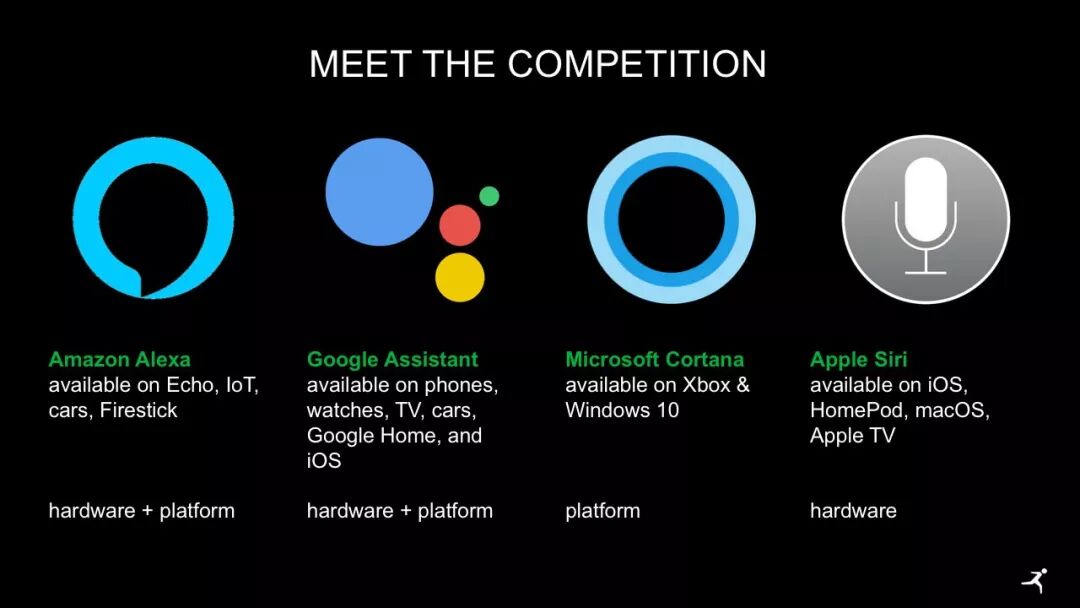 MEET THE COMPETITION

Amazon Alexa
available on Echo, IoT, cars, Firestick

hardware + platform

Google Assistant
available on phones, watches, TV, cars, Google Home, and iOS

hardware + platform

Microsoft Cortana
available on Xbox & Windows 10

platform

Apple Siri
available on iOS, HomePod, macOS, Apple TV

hardware